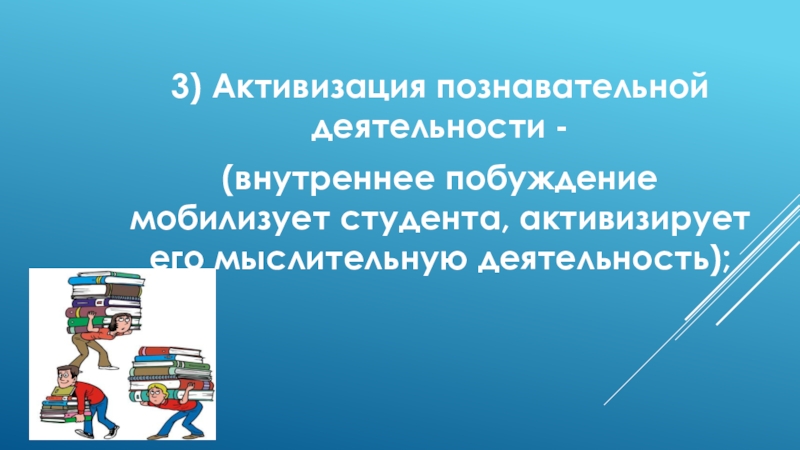 3) Активизация познавательной деятельности -

(внутреннее побуждение мобилизует студента, активизирует его мыслительную деятельность);